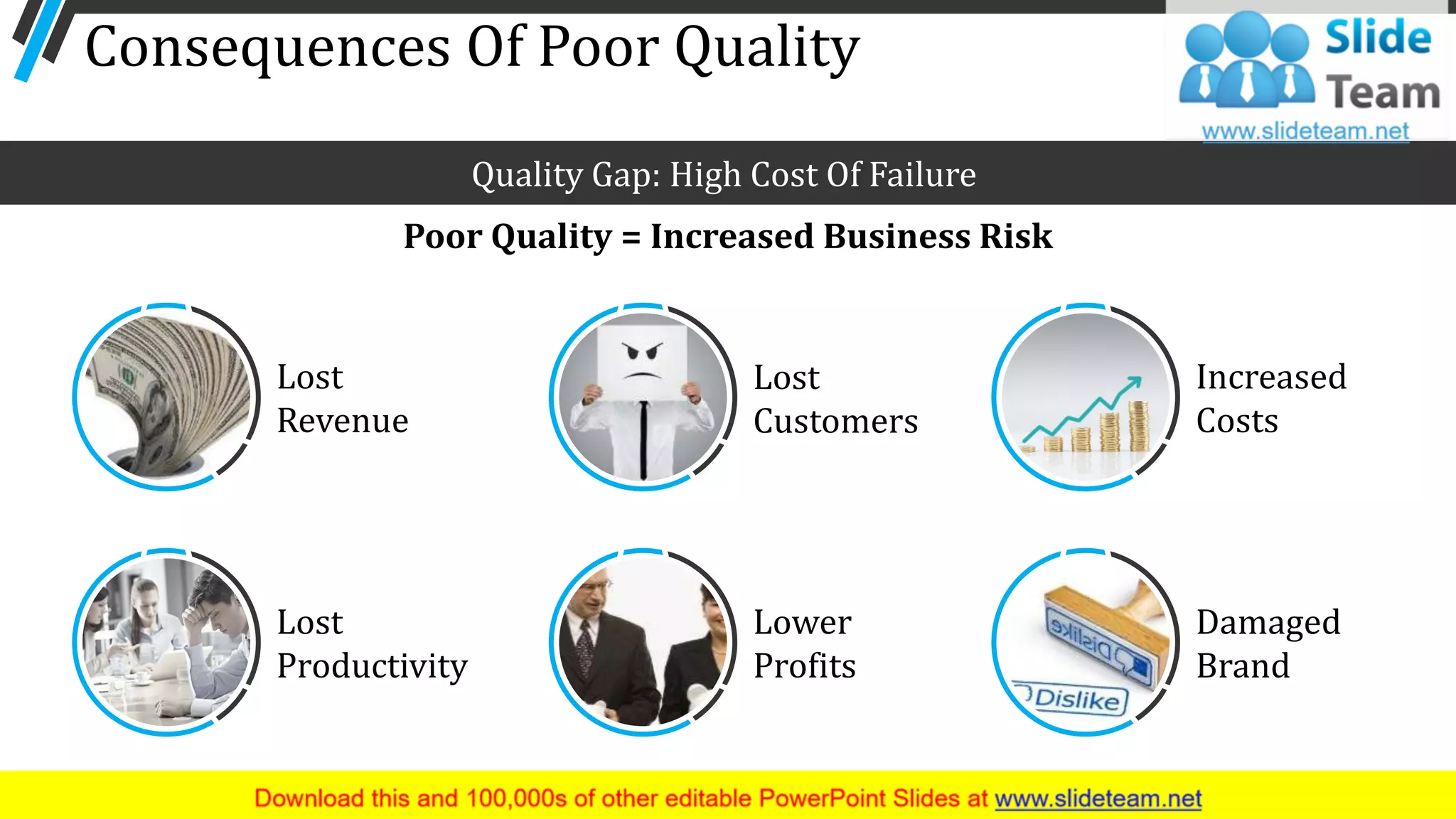 Consequences Of Poor Quality

Slide Team
www.slideteam.net

Quality Gap: High Cost Of Failure

Poor Quality = Increased Business Risk

Lost Revenue

Lost Customers

Increased Costs

Lost Productivity

Lower Profits

Dislike
Dislike

Damaged Brand

Download this and 100,000s of other editable PowerPoint Slides at www.slideteam.net